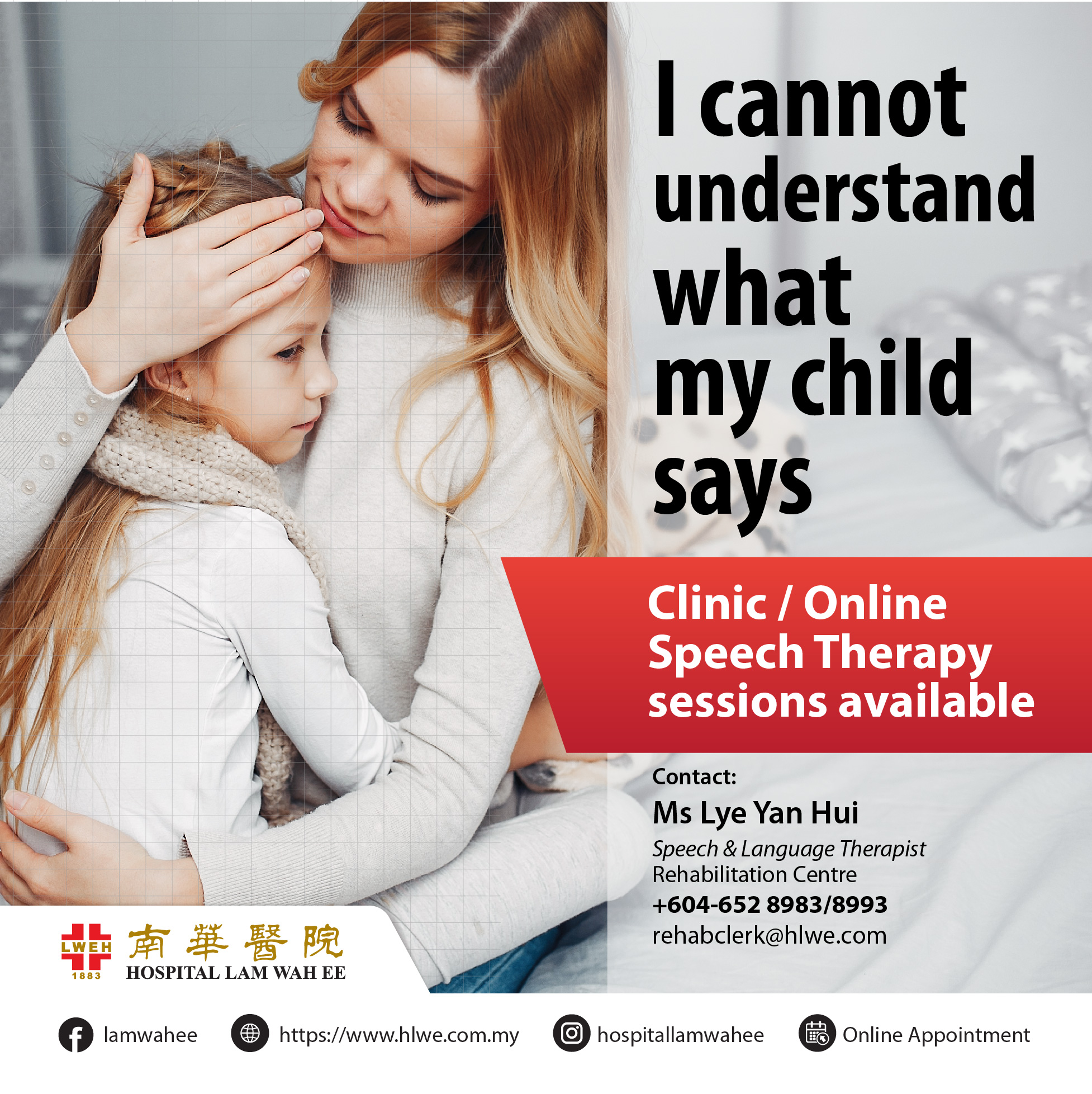 I cannot understand what my child says

Clinic / Online Speech Therapy sessions available

Contact:
Ms Lye Yan Hui
Speech & Language Therapist
Rehabilitation Centre
+604-652 8983/8993
rehabclerk@hlwe.com

LWEH 1883 南華醫院 HOSPITAL LAM WAH EE

lamwahee https://www.hlwe.com.my hospitallamwahee Online Appointment